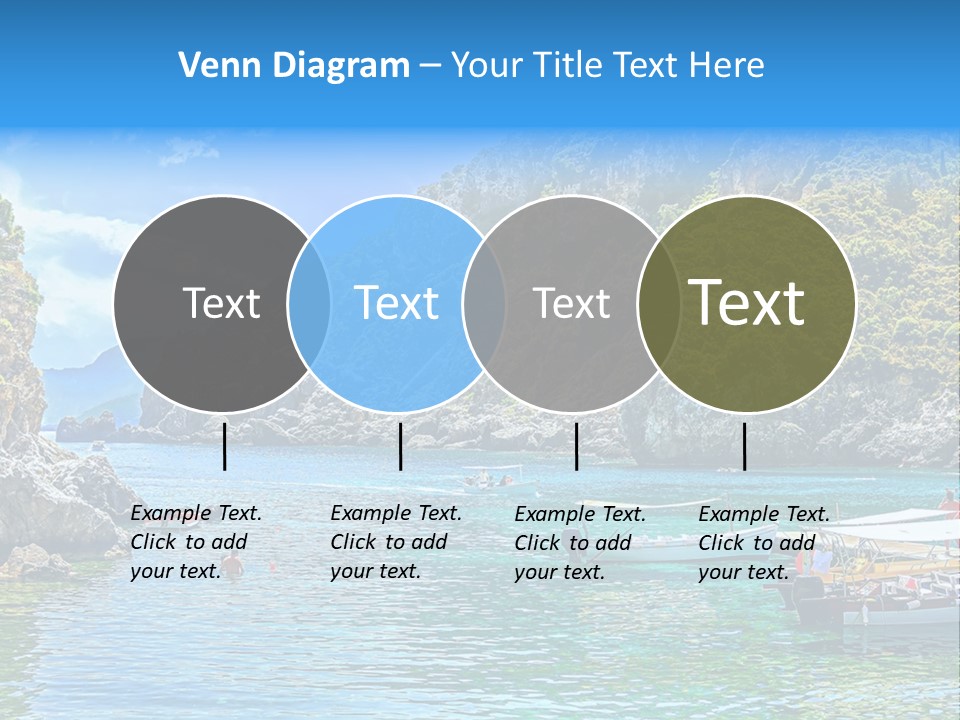 Venn Diagram – Your Title Text Here

Text

Text

Text

Text

Example Text. Click to add your text.

Example Text. Click to add your text.

Example Text. Click to add your text.

Example Text. Click to add your text.